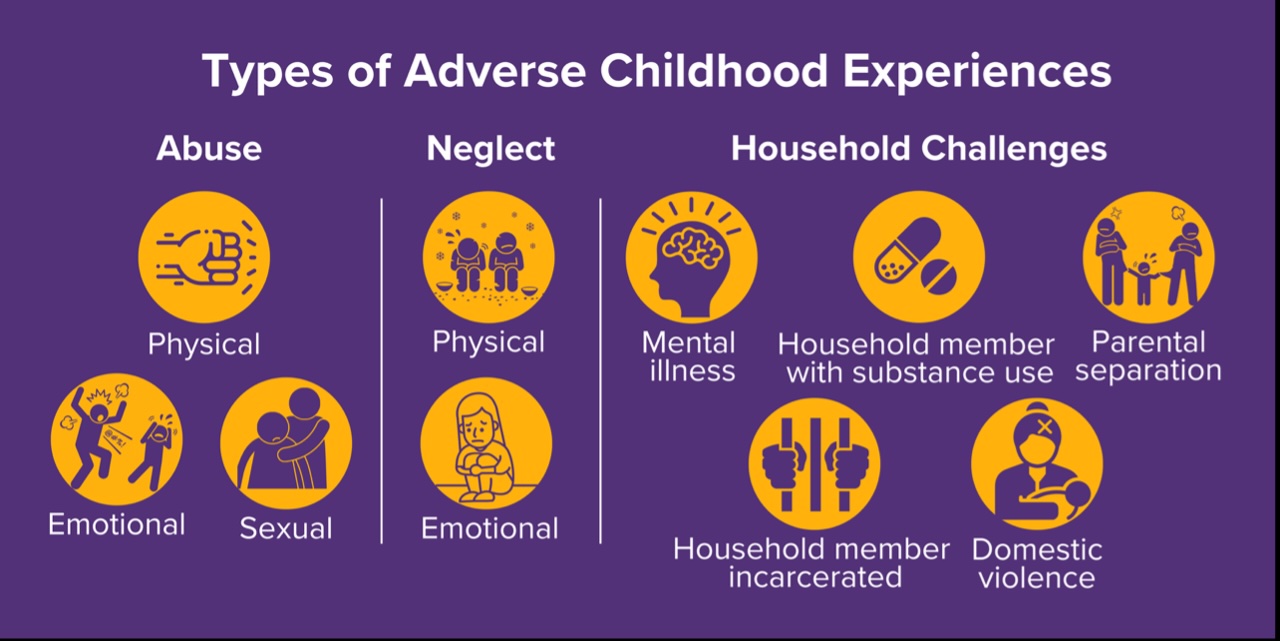 Types of Adverse Childhood Experiences

Abuse

Physical

Emotional

Sexual

Neglect

Physical

Emotional

Household Challenges

Mental illness

Household member with substance use

Parental separation

Household member incarcerated

Domestic violence